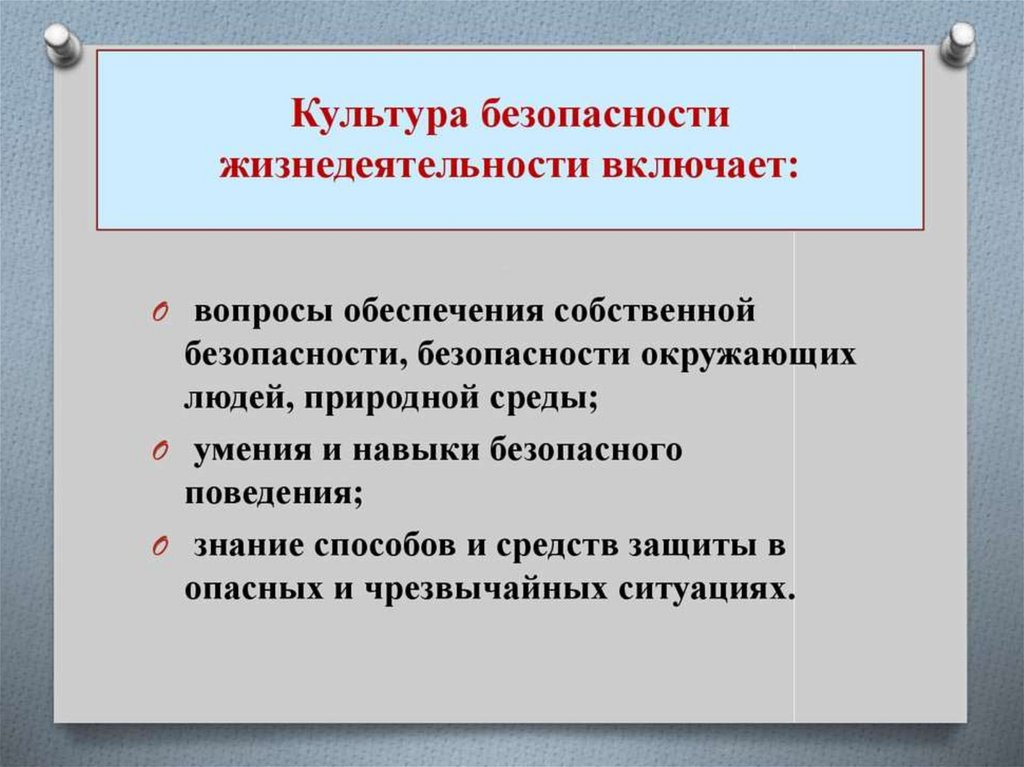 Культура безопасности жизнедеятельности включает:

вопросы обеспечения собственной безопасности, безопасности окружающих людей, природной среды;

умения и навыки безопасного поведения;

знание способов и средств защиты в опасных и чрезвычайных ситуациях.